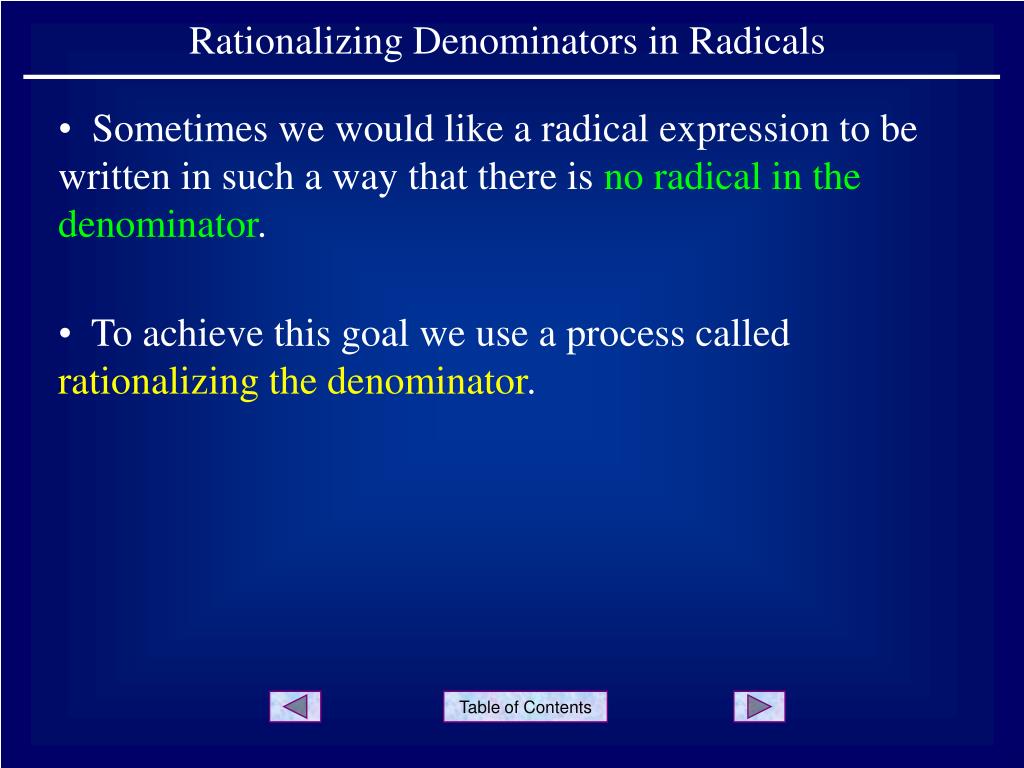 Rationalizing Denominators in Radicals

• Sometimes we would like a radical expression to be written in such a way that there is no radical in the denominator.

• To achieve this goal we use a process called rationalizing the denominator.

Table of Contents